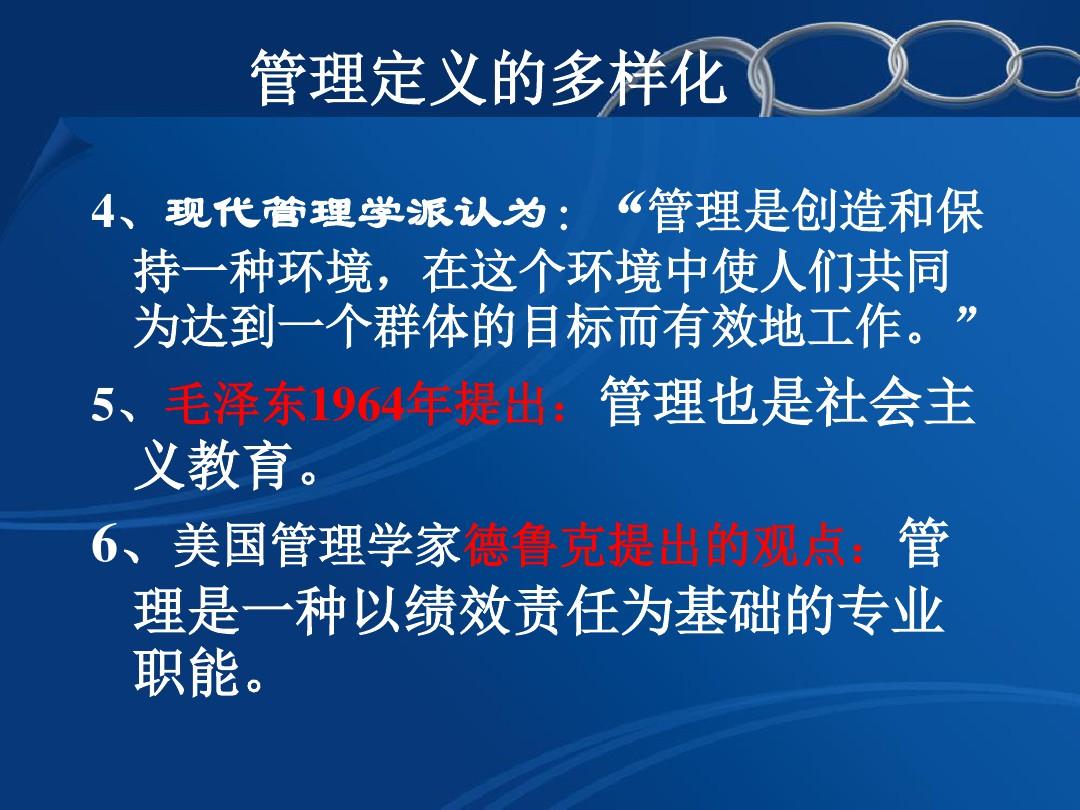 管理定义的多样化

4、现代管理学派认为：“管理是创造和保持一种环境，在这个环境中使人们共同为达到一个群体的目标而有效地工作。”

5、毛泽东1964年提出：管理也是社会主义教育。

6、美国管理学家德鲁克提出的观点：管理是一种以绩效责任为基础的专业职能。